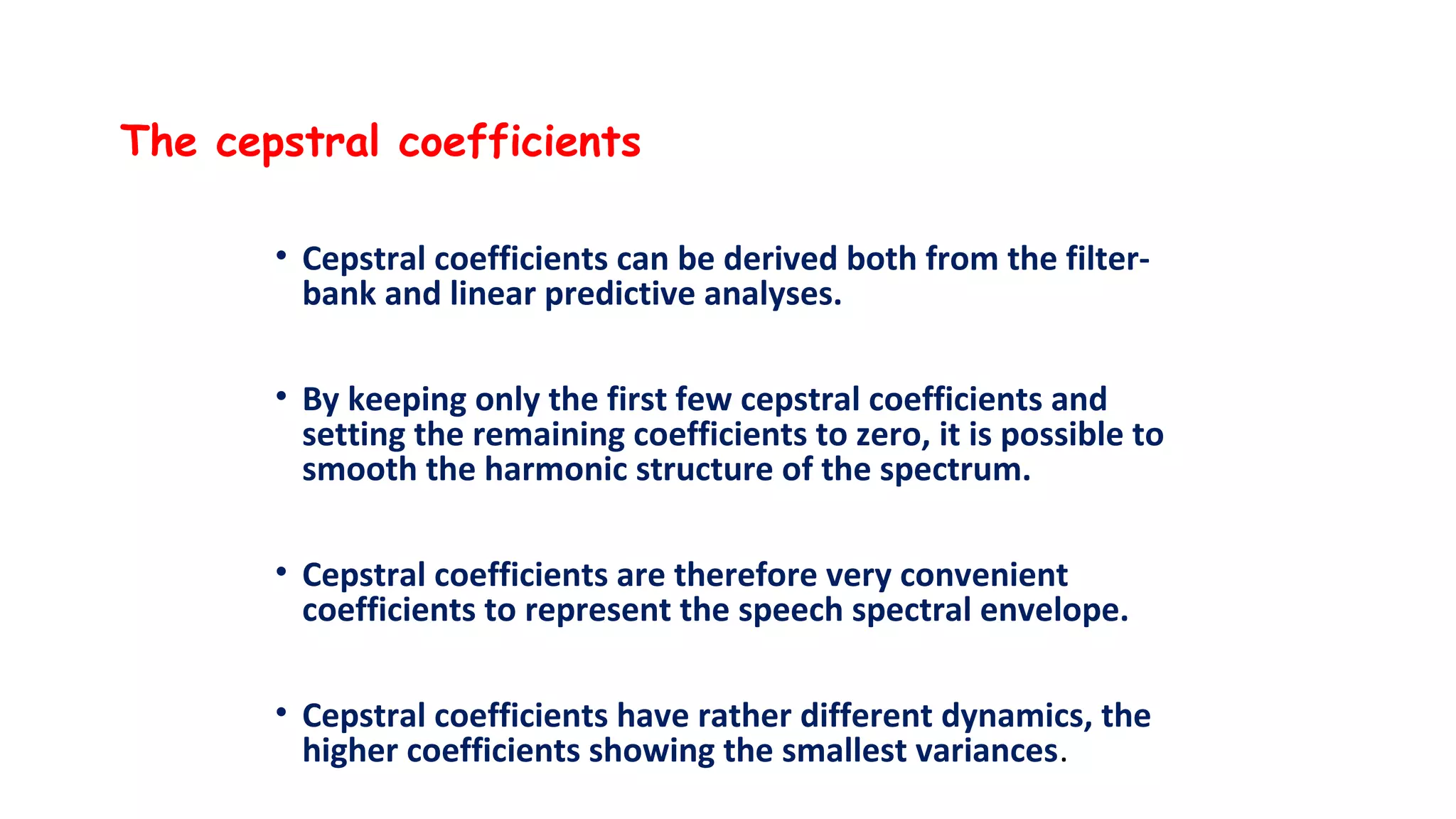 The cepstral coefficients

• Cepstral coefficients can be derived both from the filter-bank and linear predictive analyses.

• By keeping only the first few cepstral coefficients and setting the remaining coefficients to zero, it is possible to smooth the harmonic structure of the spectrum.

• Cepstral coefficients are therefore very convenient coefficients to represent the speech spectral envelope.

• Cepstral coefficients have rather different dynamics, the higher coefficients showing the smallest variances.